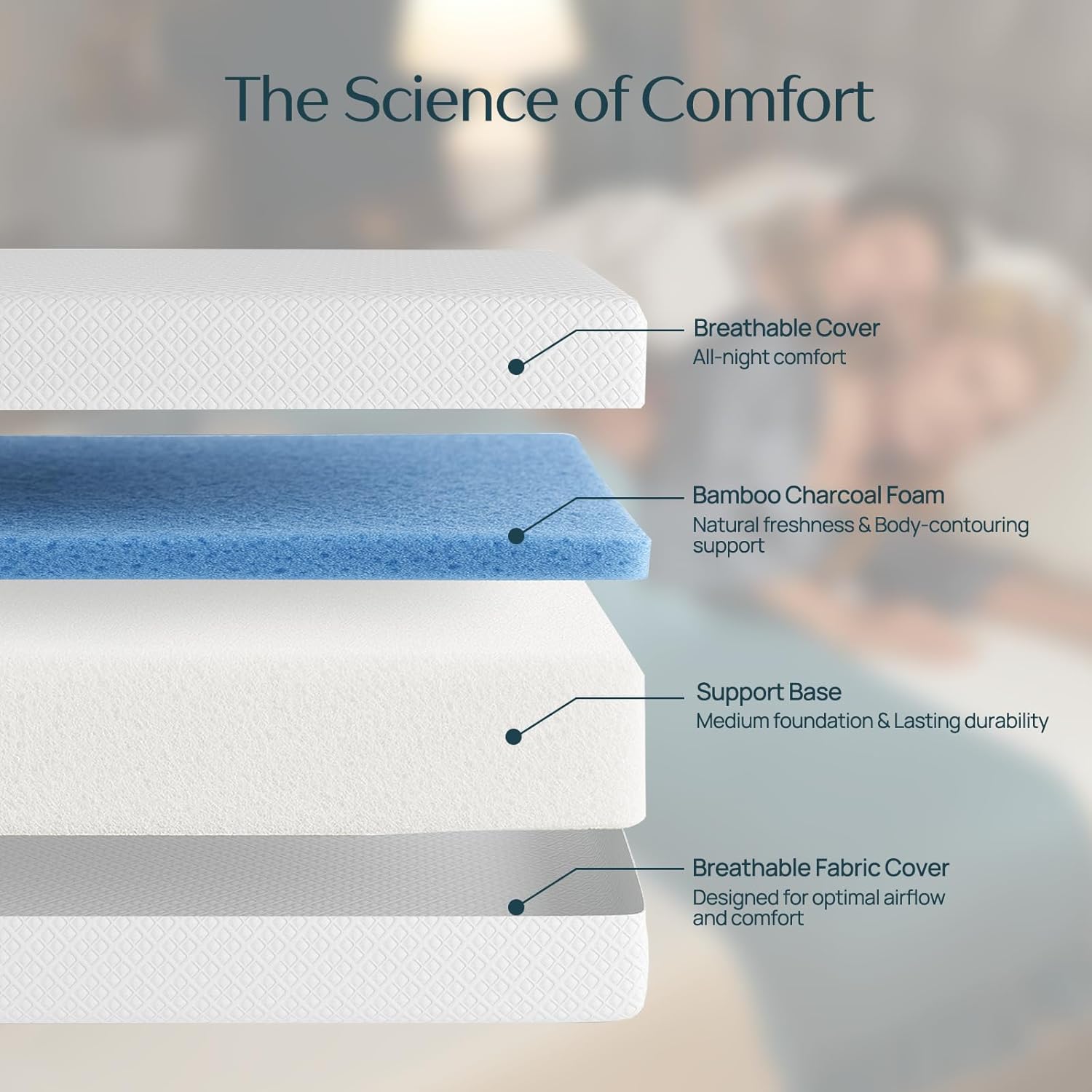 The Science of Comfort

Breathable Cover
All-night comfort

Bamboo Charcoal Foam
Natural freshness & Body-contouring support

Support Base
Medium foundation & Lasting durability

Breathable Fabric Cover
Designed for optimal airflow and comfort